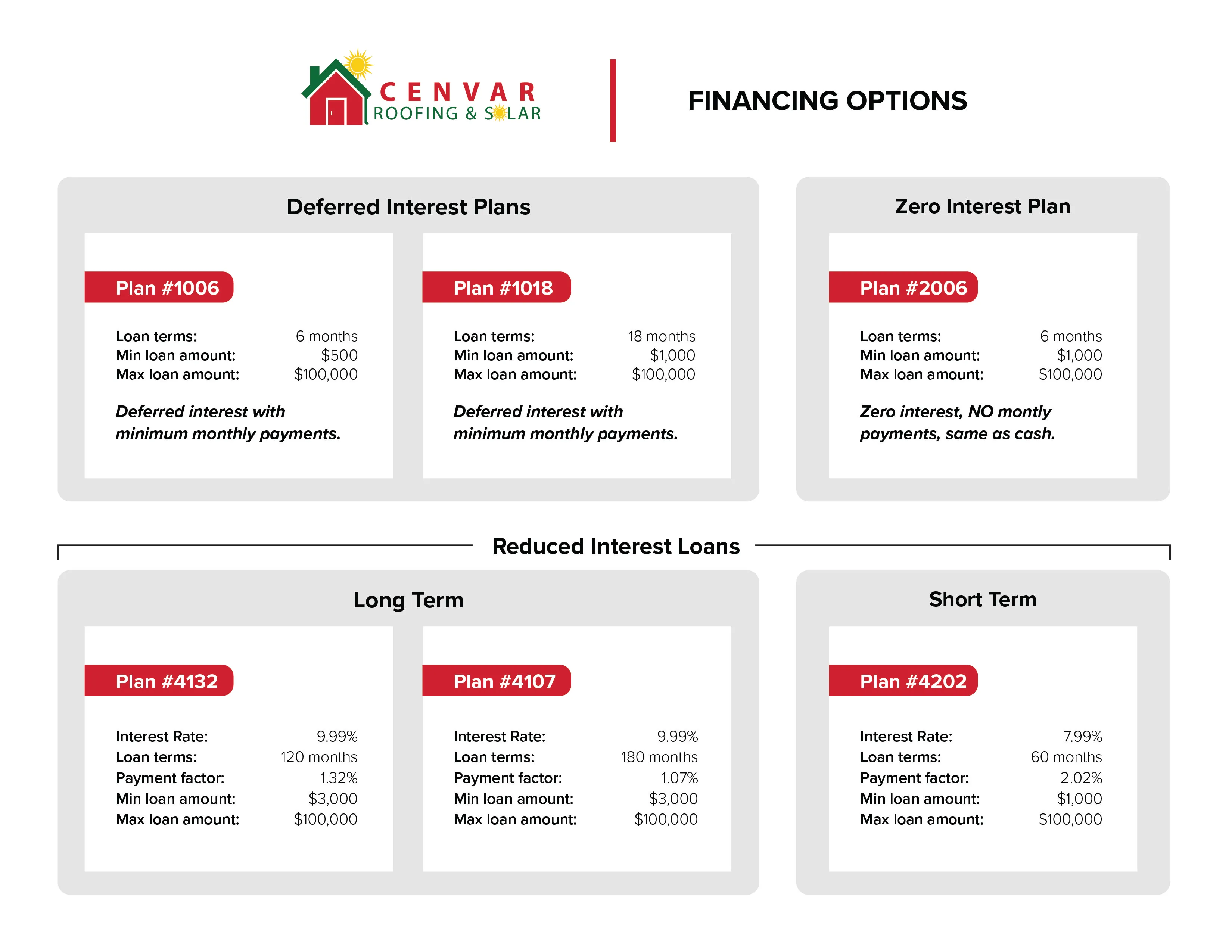 CENVAR ROOFING & SOLAR

FINANCING OPTIONS

Deferred Interest Plans

Plan #1006

Loan terms: 6 months
Min loan amount: $500
Max loan amount: $100,000

Deferred interest with minimum monthly payments.

Plan #1018

Loan terms: 18 months
Min loan amount: $1,000
Max loan amount: $100,000

Deferred interest with minimum monthly payments.

Zero Interest Plan

Plan #2006

Loan terms: 6 months
Min loan amount: $1,000
Max loan amount: $100,000

Zero interest, NO montly payments, same as cash.

Reduced Interest Loans

Long Term

Plan #4132

Interest Rate: 9.99%
Loan terms: 120 months
Payment factor: 1.32%
Min loan amount: $3,000
Max loan amount: $100,000

Plan #4107

Interest Rate: 9.99%
Loan terms: 180 months
Payment factor: 1.07%
Min loan amount: $3,000
Max loan amount: $100,000

Short Term

Plan #4202

Interest Rate: 7.99%
Loan terms: 60 months
Payment factor: 2.02%
Min loan amount: $1,000
Max loan amount: $100,000